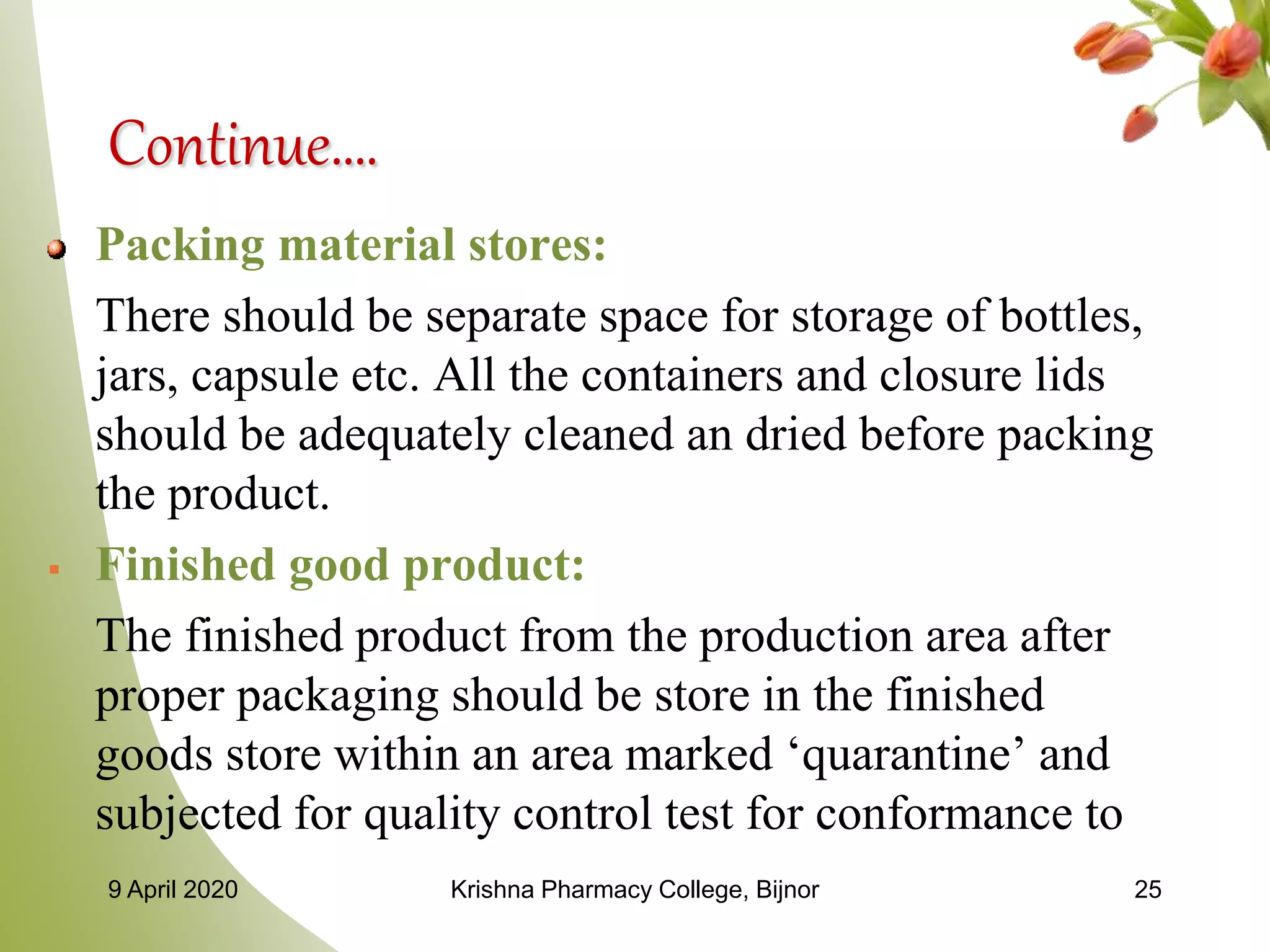 Continue....

Packing material stores:

There should be separate space for storage of bottles, jars, capsule etc. All the containers and closure lids should be adequately cleaned an dried before packing the product.

Finished good product:

The finished product from the production area after proper packaging should be store in the finished goods store within an area marked ‘quarantine’ and subjected for quality control test for conformance to

9 April 2020 Krishna Pharmacy College, Bijnor 25